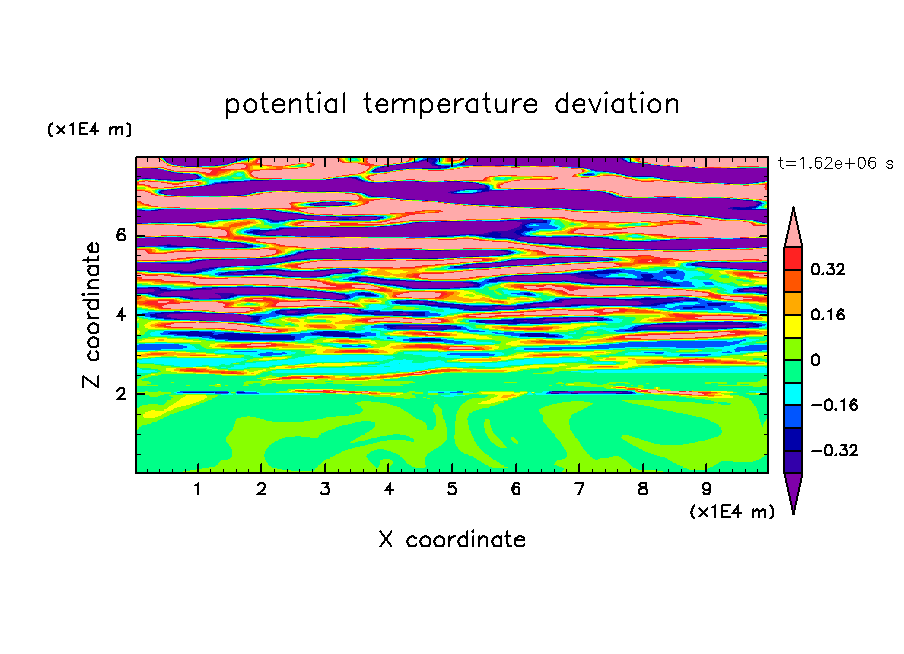 potential temperature deviation

(x1E4 m)

t=1.62e+06 s

Z coordinate

6
4
2

0.32
0.16
0
−0.16
−0.32

1 2 3 4 5 6 7 8 9

(x1E4 m)

X coordinate